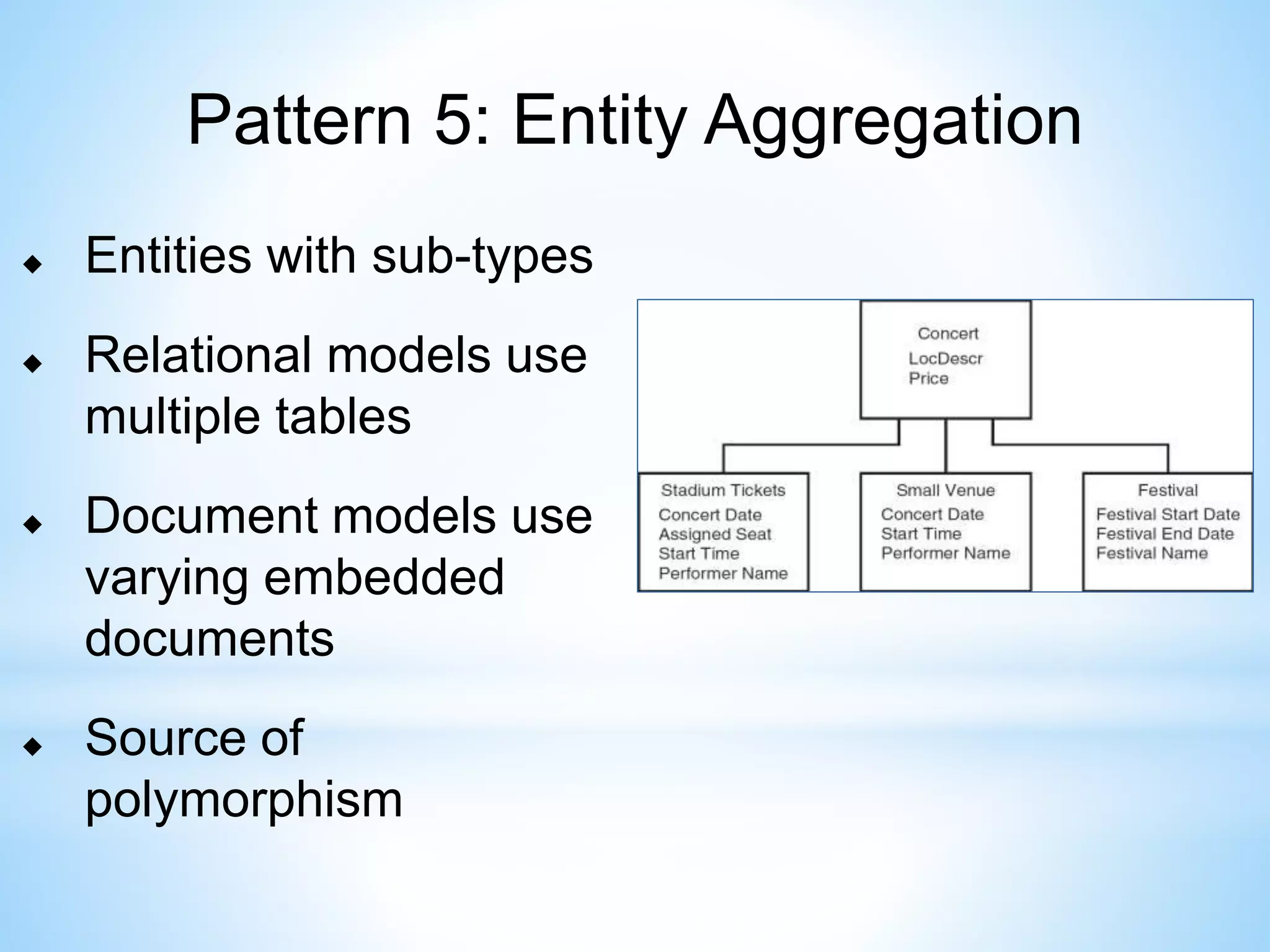 Pattern 5: Entity Aggregation

◆ Entities with sub-types

◆ Relational models use multiple tables

◆ Document models use varying embedded documents

◆ Source of polymorphism

Concert
LocDescr
Price

Stadium Tickets
Concert Date
Assigned Seat
Start Time
Performer Name

Small Venue
Concert Date
Start Time
Performer Name

Festival
Festival Start Date
Festival End Date
Festival Name